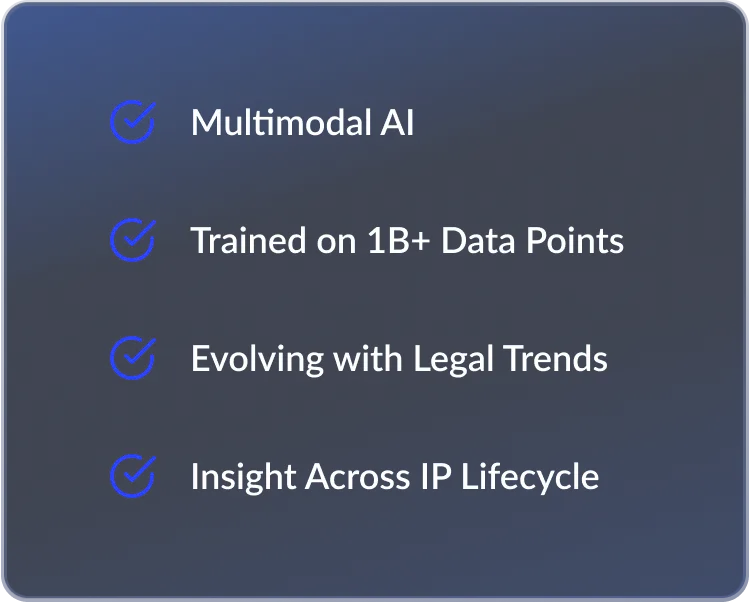 Multimodal AI

Trained on 1B+ Data Points

Evolving with Legal Trends

Insight Across IP Lifecycle